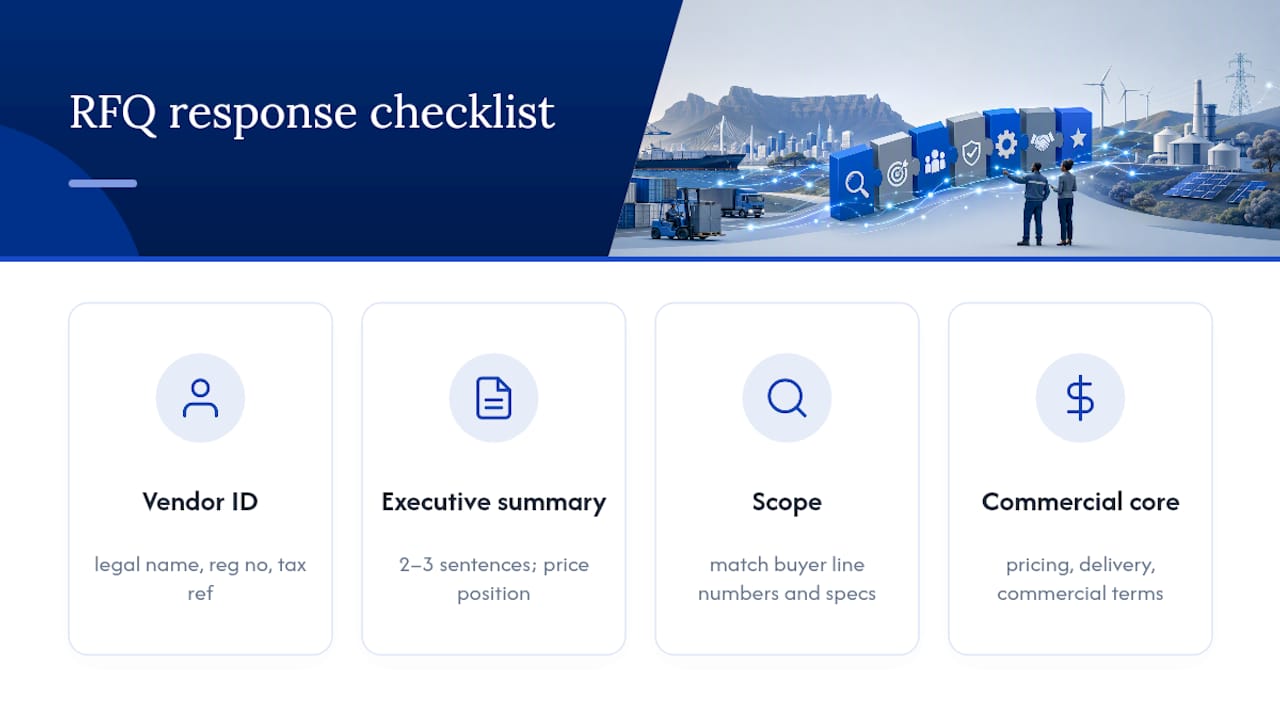 RFQ response checklist

Vendor ID

legal name, reg no, tax ref

Executive summary

2–3 sentences; price position

Scope

match buyer line numbers and specs

Commercial core

pricing, delivery, commercial terms